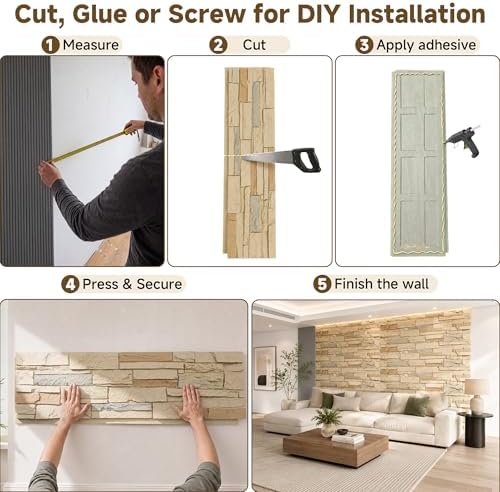 Cut, Glue or Screw for DIY Installation

1 Measure

2 Cut

3 Apply adhesive

4 Press & Secure

5 Finish the wall